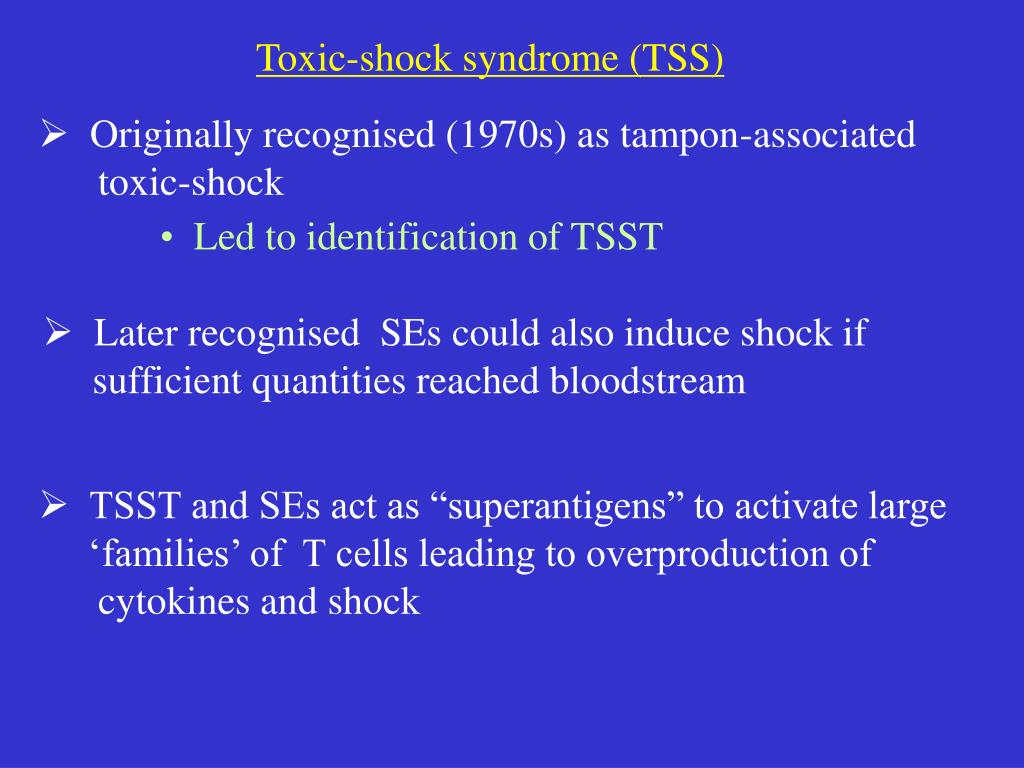 Toxic-shock syndrome (TSS)

➢ Originally recognised (1970s) as tampon-associated toxic-shock

• Led to identification of TSST

➢ Later recognised SEs could also induce shock if sufficient quantities reached bloodstream

➢ TSST and SEs act as “superantigens” to activate large ‘families’ of T cells leading to overproduction of cytokines and shock